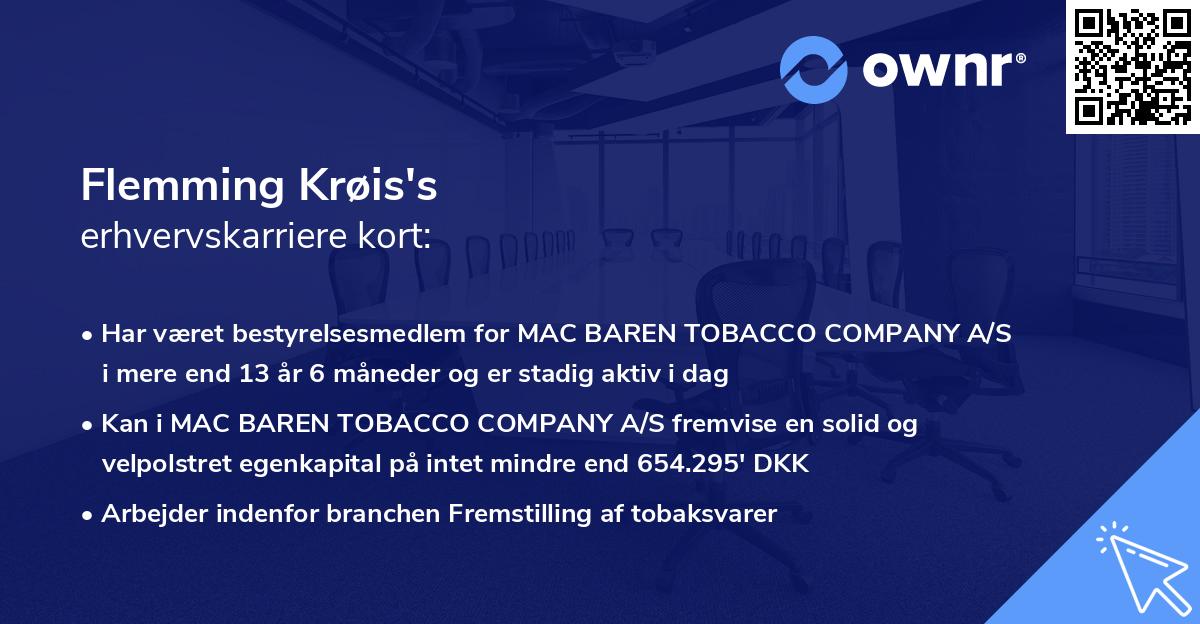 ownr®

Flemming Krøis's
erhvervskarriere kort:

• Har været bestyrelsesmedlem for MAC BAREN TOBACCO COMPANY A/S i mere end 13 år 6 måneder og er stadig aktiv i dag

• Kan i MAC BAREN TOBACCO COMPANY A/S fremvise en solid og velpolstret egenkapital på intet mindre end 654.295' DKK

• Arbejder indenfor branchen Fremstilling af tobaksvarer